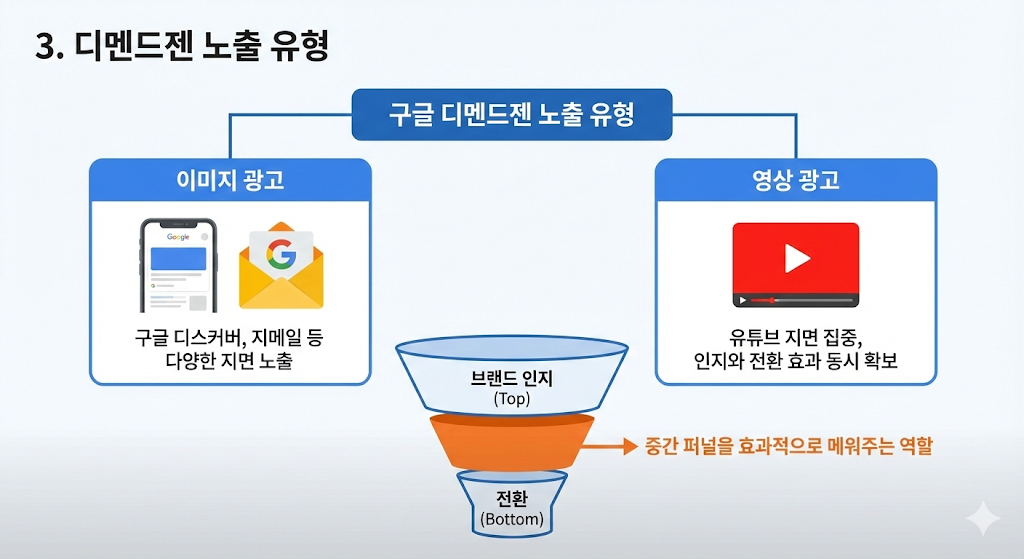 3. 디멘드젠 노출 유형

구글 디멘드젠 노출 유형

이미지 광고

Google

G

구글 디스커버, 지메일 등 다양한 지면 노출

영상 광고

유튜브 지면 집중, 인지와 전환 효과 동시 확보

브랜드 인지
(Top)

중간 퍼널을 효과적으로 메워주는 역할

전환
(Bottom)